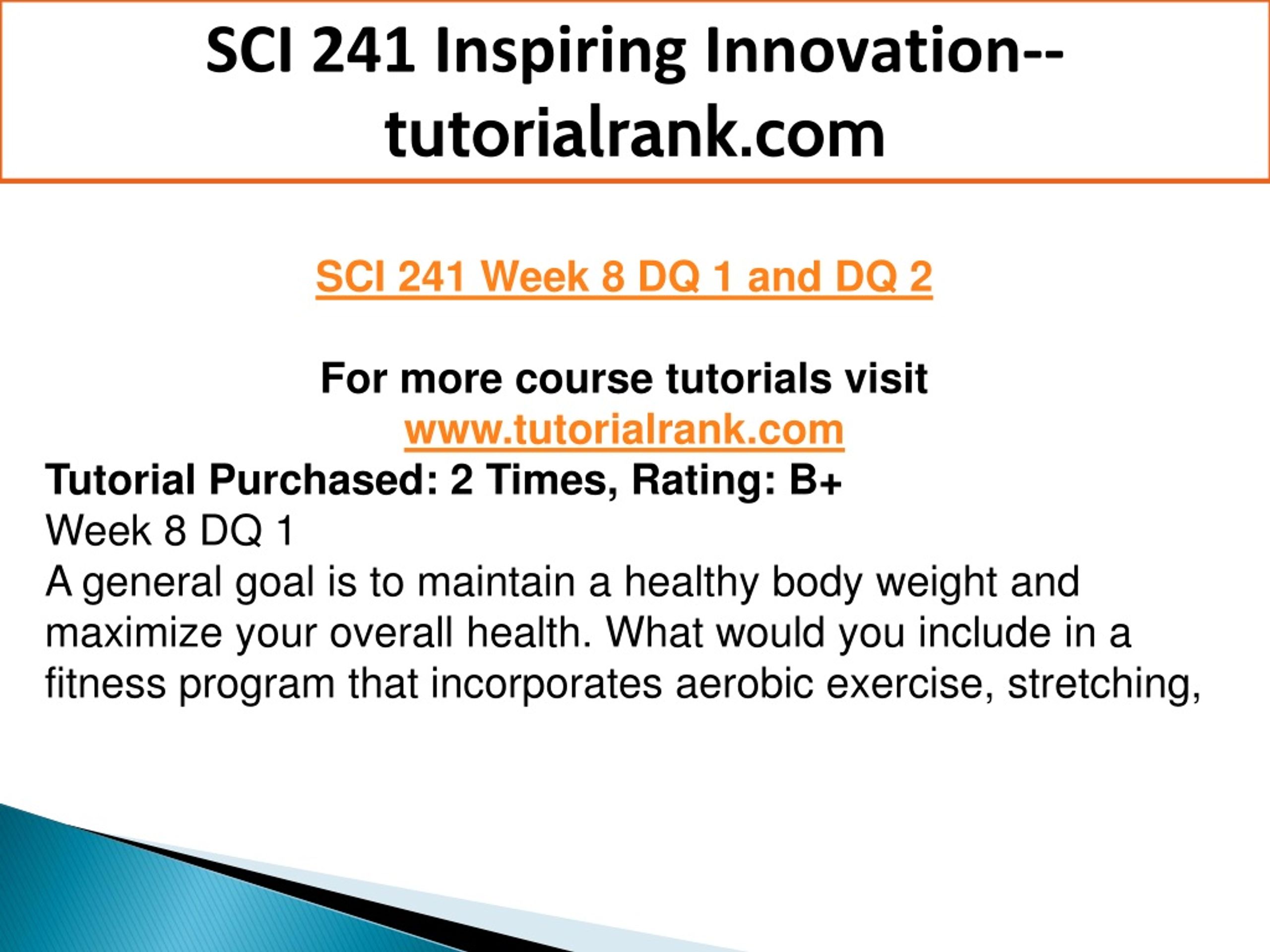 SCI 241 Inspiring Innovation--tutorialrank.com

SCI 241 Week 8 DQ 1 and DQ 2

For more course tutorials visit
www.tutorialrank.com
Tutorial Purchased: 2 Times, Rating: B+
Week 8 DQ 1
A general goal is to maintain a healthy body weight and maximize your overall health. What would you include in a fitness program that incorporates aerobic exercise, stretching,